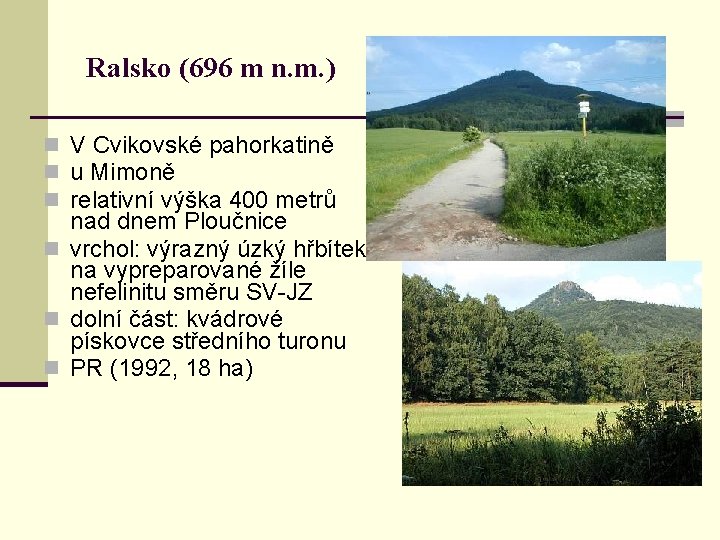 Ralsko (696 m n.m.)

V Cvikovské pahorkatině
u Mimoně
relativní výška 400 metrů nad dnem Ploučnice
vrchol: výrazný úzký hřbítek na vypreparované žíle nefelinitu směru SV-JZ
dolní část: kvádrové pískovce středního turonu
PR (1992, 18 ha)